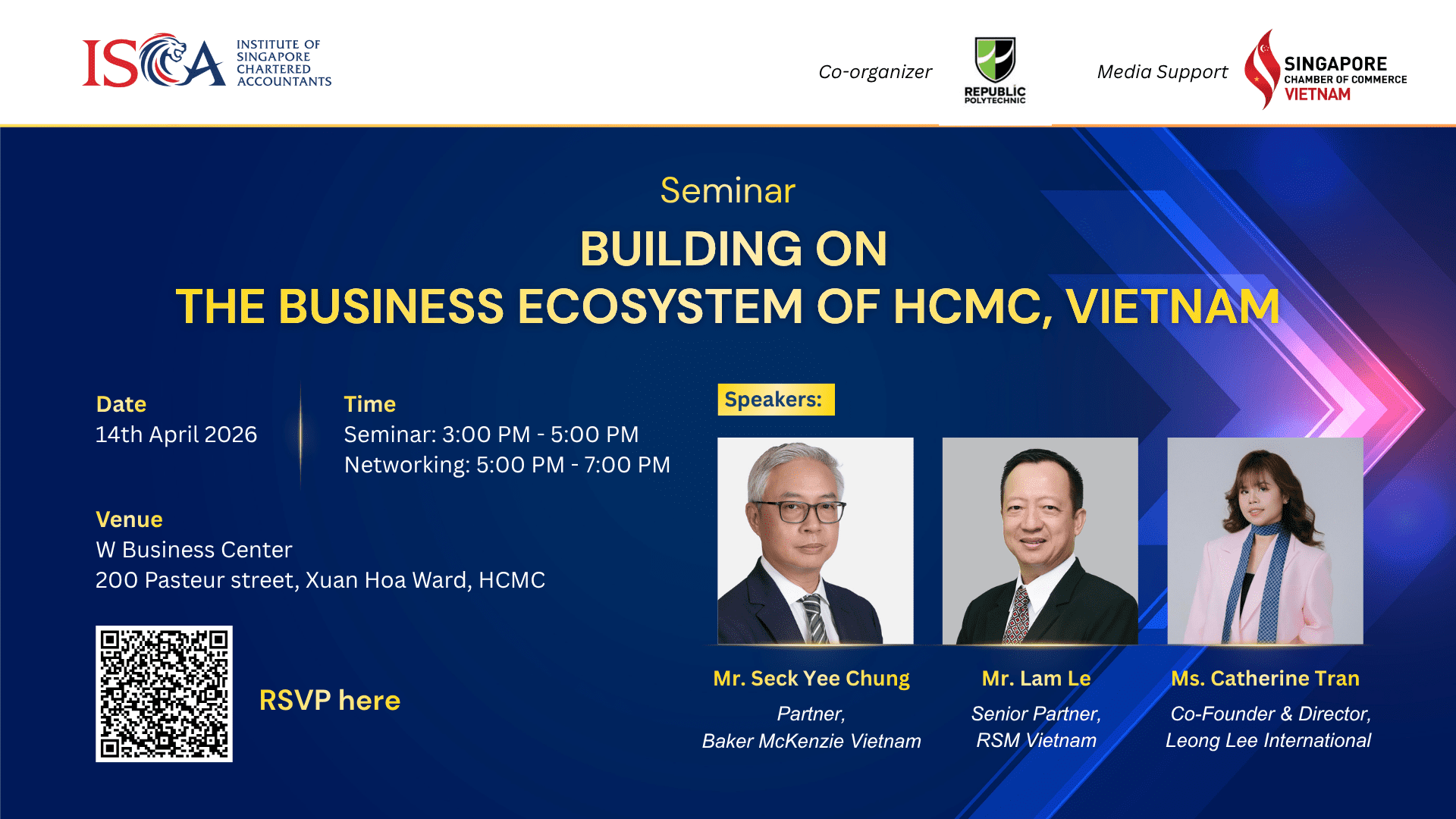 ISCA INSTITUTE OF SINGAPORE CHARTERED ACCOUNTANTS

Co-organizer REPUBLIC POLYTECHNIC

Media Support SINGAPORE CHAMBER OF COMMERCE VIETNAM

Seminar

BUILDING ON
THE BUSINESS ECOSYSTEM OF HCMC, VIETNAM

Date
14th April 2026

Time
Seminar: 3:00 PM - 5:00 PM
Networking: 5:00 PM - 7:00 PM

Venue
W Business Center
200 Pasteur street, Xuan Hoa Ward, HCMC

RSVP here

Speakers:

Mr. Seck Yee Chung
Partner,
Baker McKenzie Vietnam

Mr. Lam Le
Senior Partner,
RSM Vietnam

Ms. Catherine Tran
Co-Founder & Director,
Leong Lee International